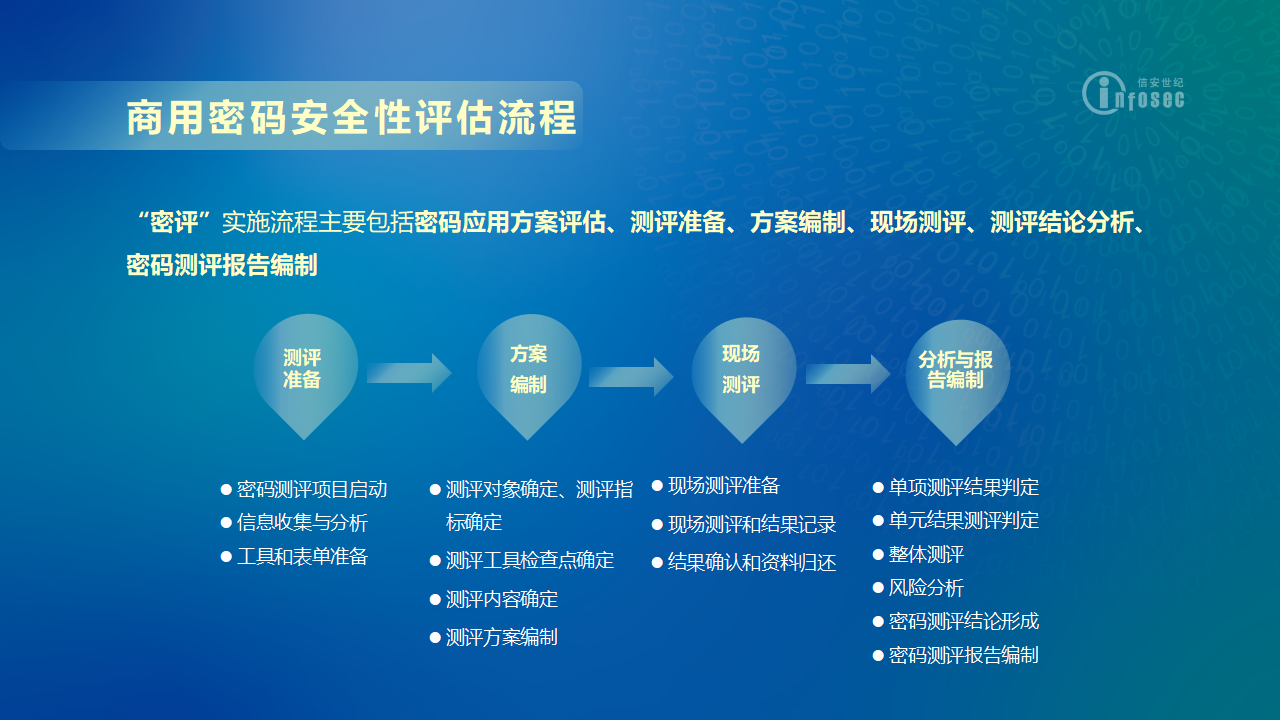 商用密码安全性评估流程

信安世纪
infosec

“密评”实施流程主要包括密码应用方案评估、测评准备、方案编制、现场测评、测评结论分析、密码测评报告编制

测评准备

方案编制

现场测评

分析与报告编制

● 密码测评项目启动
● 信息收集与分析
● 工具和表单准备

● 测评对象确定、测评指标确定
● 测评工具检查点确定
● 测评内容确定
● 测评方案编制

● 现场测评准备
● 现场测评和结果记录
● 结果确认和资料归还

● 单项测评结果判定
● 单元结果测评判定
● 整体测评
● 风险分析
● 密码测评结论形成
● 密码测评报告编制